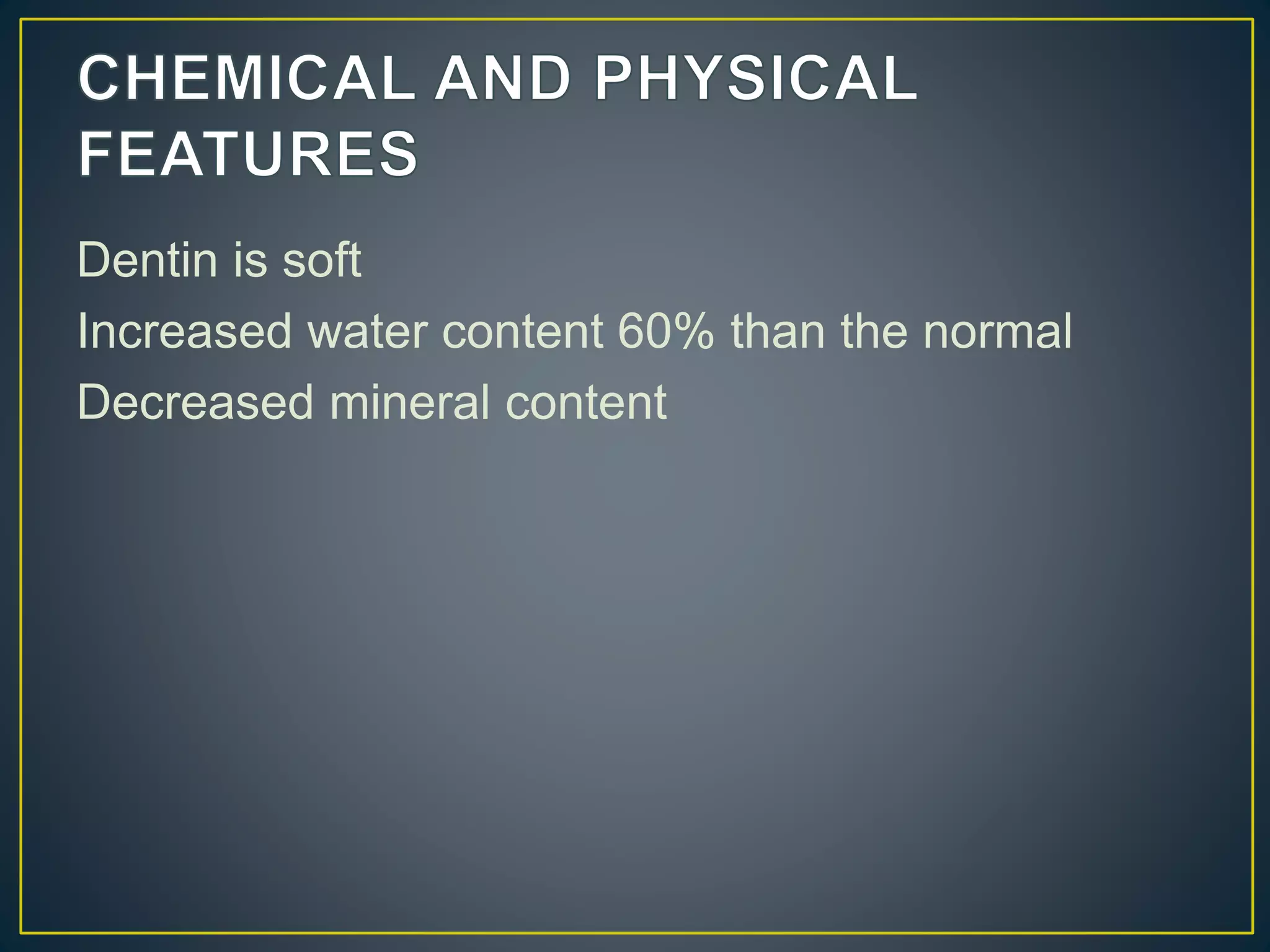 CHEMICAL AND PHYSICAL FEATURES

Dentin is soft

Increased water content 60% than the normal

Decreased mineral content